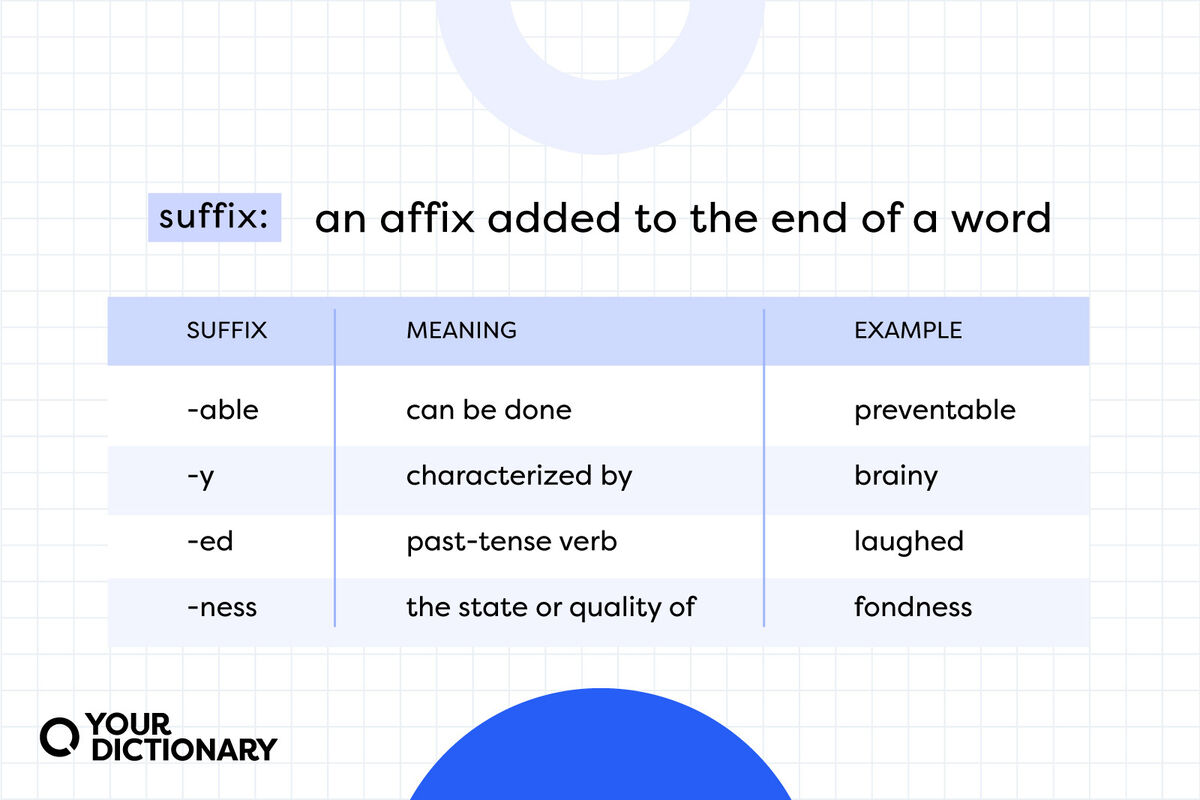 suffix: an affix added to the end of a word

| SUFFIX | MEANING | EXAMPLE |
|---|---|---|
| -able | can be done | preventable |
| -y | characterized by | brainy |
| -ed | past-tense verb | laughed |
| -ness | the state or quality of | fondness |

YOUR DICTIONARY